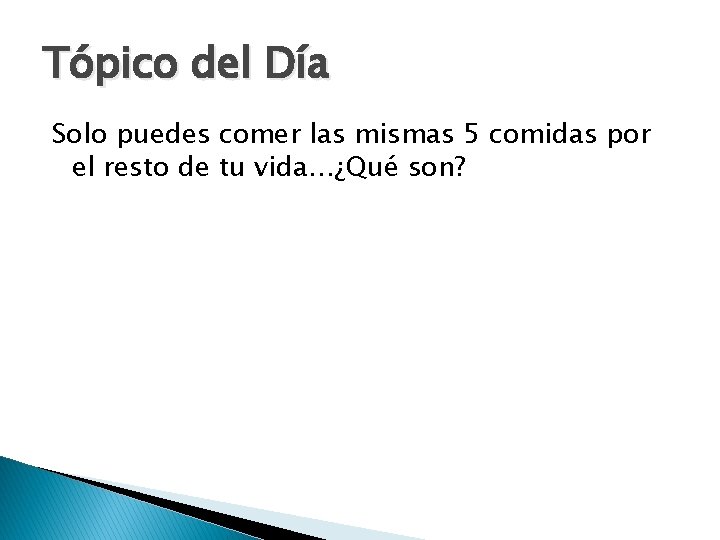 Tópico del Día

Solo puedes comer las mismas 5 comidas por el resto de tu vida…¿Qué son?